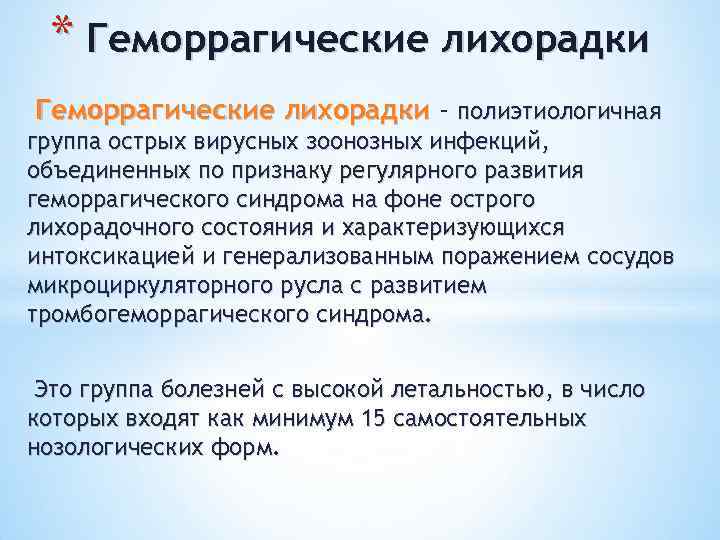 * Геморрагические лихорадки

Геморрагические лихорадки – полиэтиологичная группа острых вирусных зоонозных инфекций, объединенных по признаку регулярного развития геморрагического синдрома на фоне острого лихорадочного состояния и характеризующихся интоксикацией и генерализованным поражением сосудов микроциркуляторного русла с развитием тромбогеморрагического синдрома.

Это группа болезней с высокой летальностью, в число которых входят как минимум 15 самостоятельных нозологических форм.